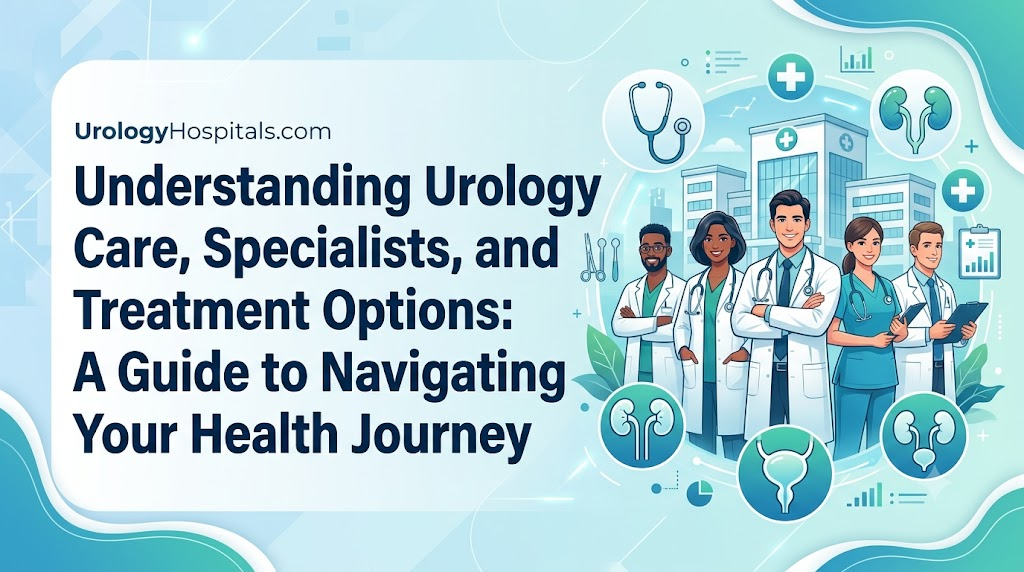 UrologyHospitals.com

Understanding Urology Care, Specialists, and Treatment Options: A Guide to Navigating Your Health Journey